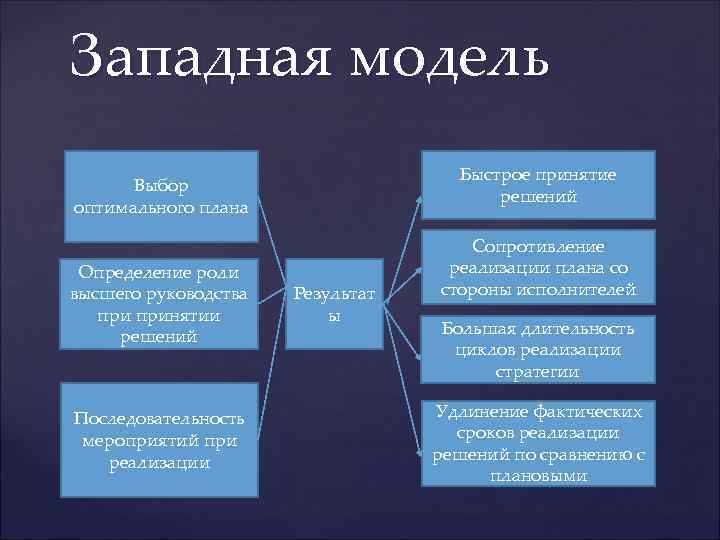 Западная модель

Выбор оптимального плана

Определение роли высшего руководства при принятии решений

Последовательность мероприятий при реализации

Результат ы

Быстрое принятие решений

Сопротивление реализации плана со стороны исполнителей

Большая длительность циклов реализации стратегии

Удлинение фактических сроков реализации решений по сравнению с плановыми